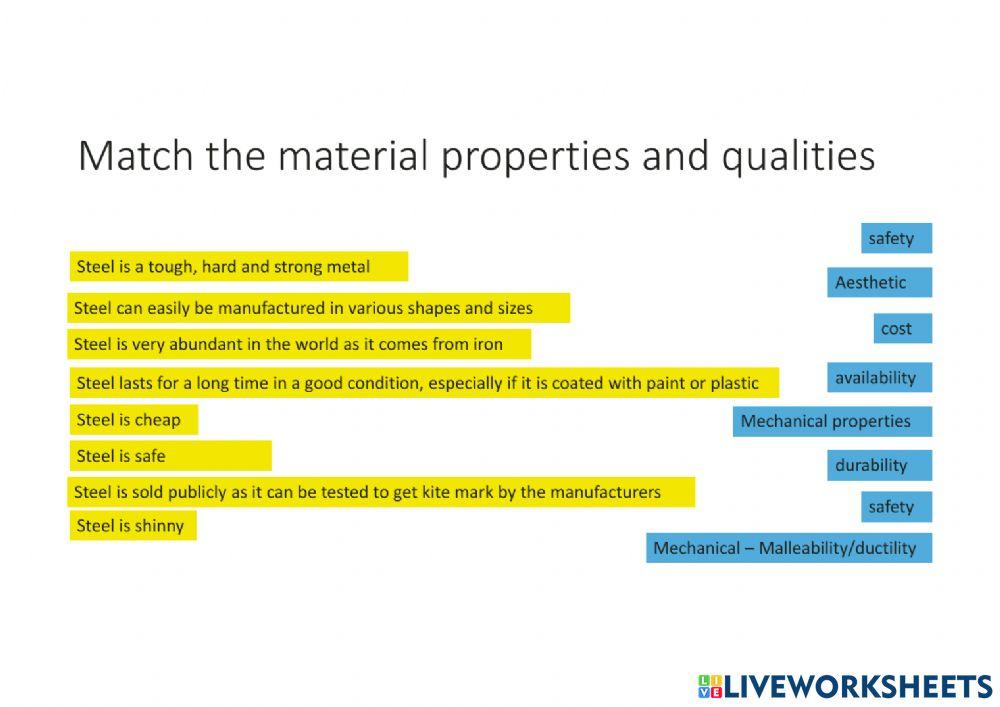 Match the material properties and qualities

Steel is a tough, hard and strong metal

Steel can easily be manufactured in various shapes and sizes

Steel is very abundant in the world as it comes from iron

Steel lasts for a long time in a good condition, especially if it is coated with paint or plastic

Steel is cheap

Steel is safe

Steel is sold publicly as it can be tested to get kite mark by the manufacturers

Steel is shinny

safety

Aesthetic

cost

availability

Mechanical properties

durability

safety

Mechanical – Malleability/ductility

LIVEWORKSHEETS